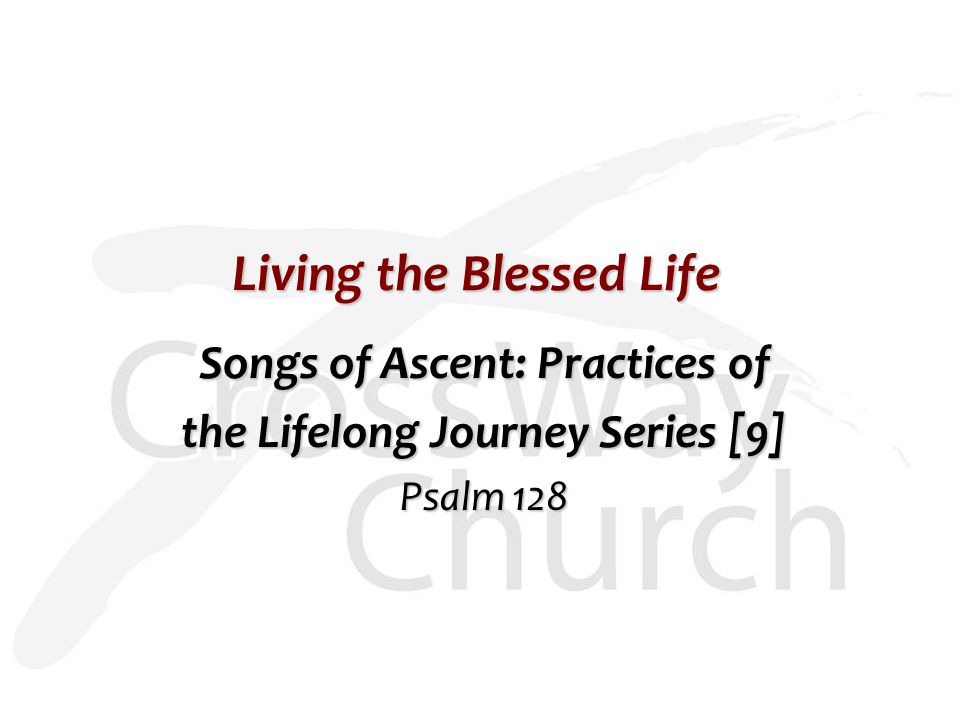 Living the Blessed Life

Songs of Ascent: Practices of the Lifelong Journey Series [9]

Psalm 128

CrossWay Church